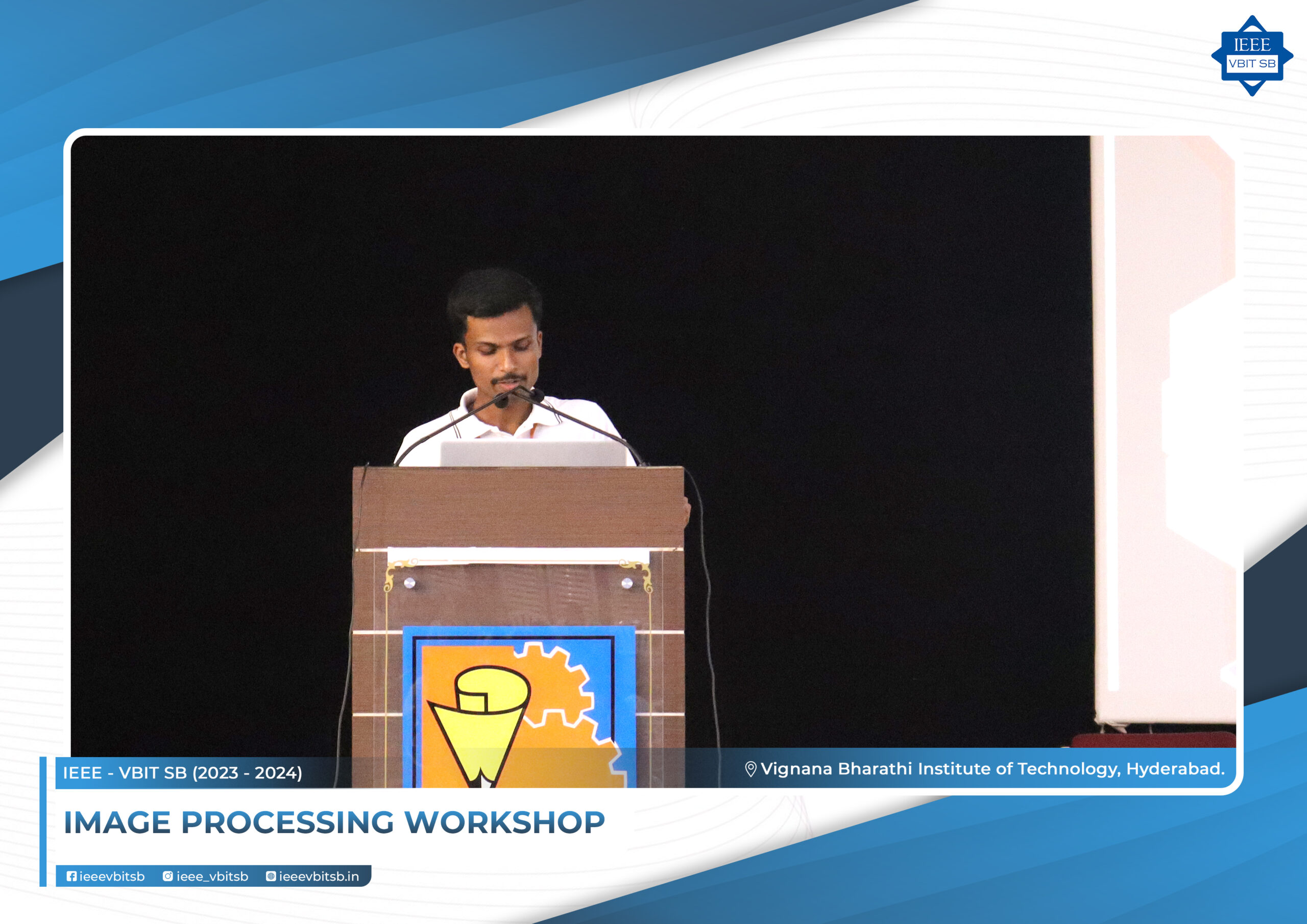 IEEE
VBIT SB

IEEE - VBIT SB (2023 - 2024)

Vignana Bharathi Institute of Technology, Hyderabad.

IMAGE PROCESSING WORKSHOP

ieeevbitsb ieee_vbitsb ieeevbitsb.in